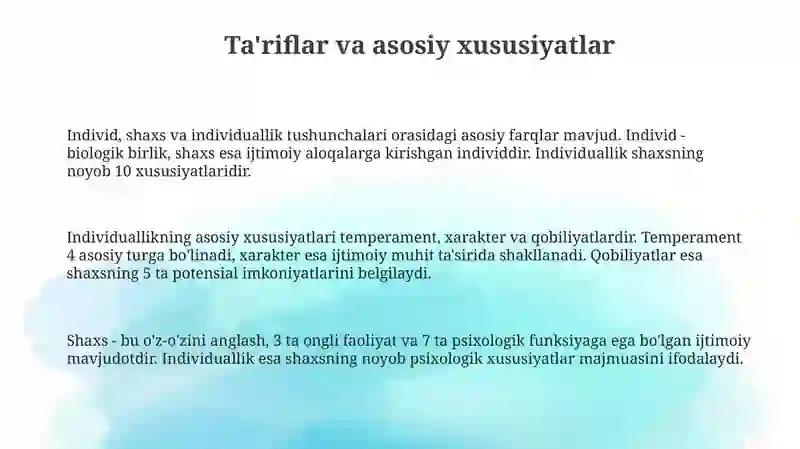 Ta'riflar va asosiy xususiyatlar

Individ, shaxs va individuallik tushunchalari orasidagi asosiy farqlar mavjud. Individ - biologik birlik, shaxs esa ijtimoiy aloqalarga kirishgan individdir. Individuallik shaxsning noyob 10 xususiyatlaridir.

Individuallikning asosiy xususiyatlari temperament, xarakter va qobiliyatlardir. Temperament 4 asosiy turga bo'linadi, xarakter esa ijtimoiy muhit ta'sirida shakllanadi. Qobiliyatlar esa shaxsning 5 ta potensial imkoniyatlarini belgilaydi.

Shaxs - bu o'z-o'zini anglash, 3 ta ongli faoliyat va 7 ta psixologik funksiyaga ega bo'lgan ijtimoiy mavjudotdir. Individuallik esa shaxsning noyob psixologik xususiyatlar majmuasini ifodalaydi.